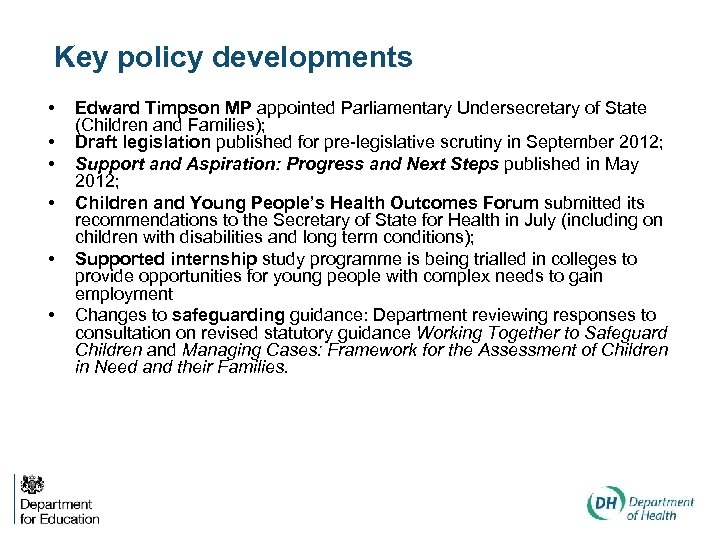 Key policy developments

• Edward Timpson MP appointed Parliamentary Undersecretary of State (Children and Families);
• Draft legislation published for pre-legislative scrutiny in September 2012;
• Support and Aspiration: Progress and Next Steps published in May 2012;
• Children and Young People's Health Outcomes Forum submitted its recommendations to the Secretary of State for Health in July (including on children with disabilities and long term conditions);
• Supported internship study programme is being trialled in colleges to provide opportunities for young people with complex needs to gain employment
• Changes to safeguarding guidance: Department reviewing responses to consultation on revised statutory guidance Working Together to Safeguard Children and Managing Cases: Framework for the Assessment of Children in Need and their Families.

Department for Education

DH Department of Health